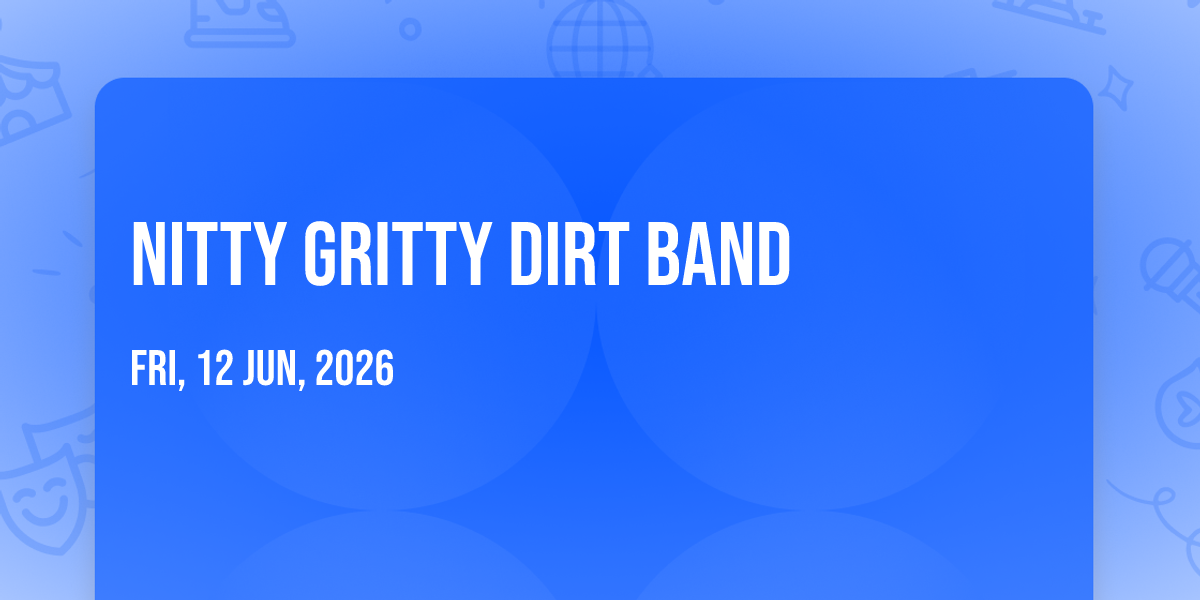 NITTY GRITTY DIRT BAND

FRI, 12 JUN, 2026